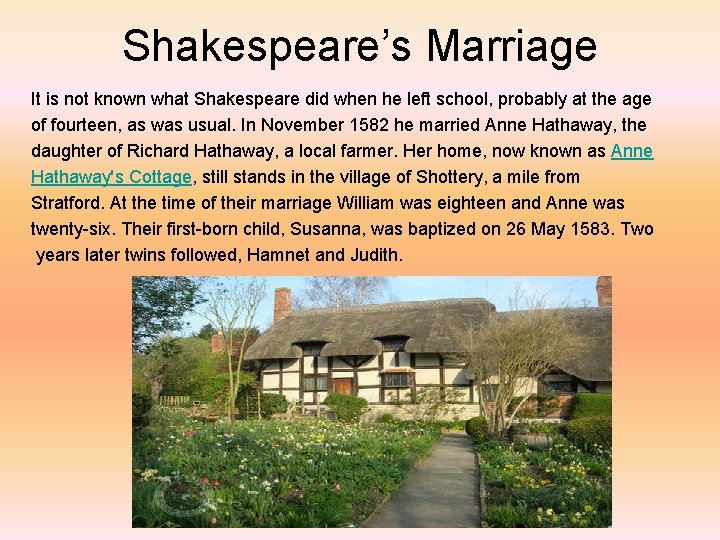 Shakespeare's Marriage

It is not known what Shakespeare did when he left school, probably at the age of fourteen, as was usual. In November 1582 he married Anne Hathaway, the daughter of Richard Hathaway, a local farmer. Her home, now known as Anne Hathaway's Cottage, still stands in the village of Shottery, a mile from Stratford. At the time of their marriage William was eighteen and Anne was twenty-six. Their first-born child, Susanna, was baptized on 26 May 1583. Two years later twins followed, Hamnet and Judith.